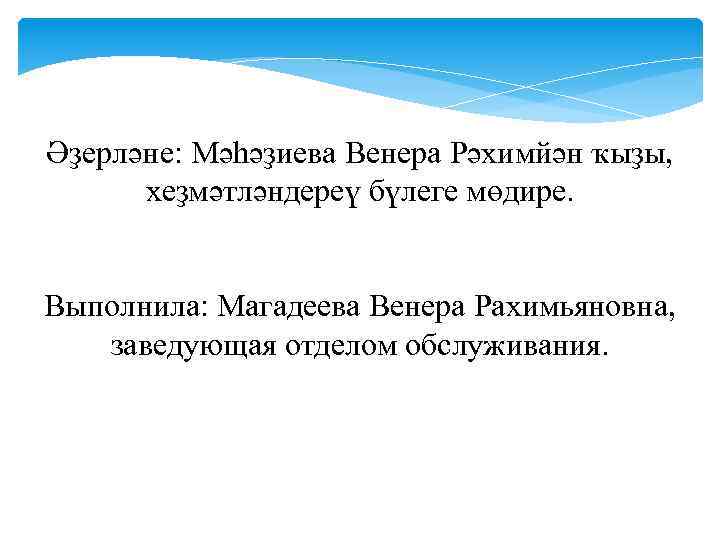 Әҙерләне: Мәһәҙиева Венера Рәхимйән ҡыҙы, хеҙмәтләндереү бүлеге мөдире.

Выполнила: Магадеева Венера Рахимьяновна, заведующая отделом обслуживания.